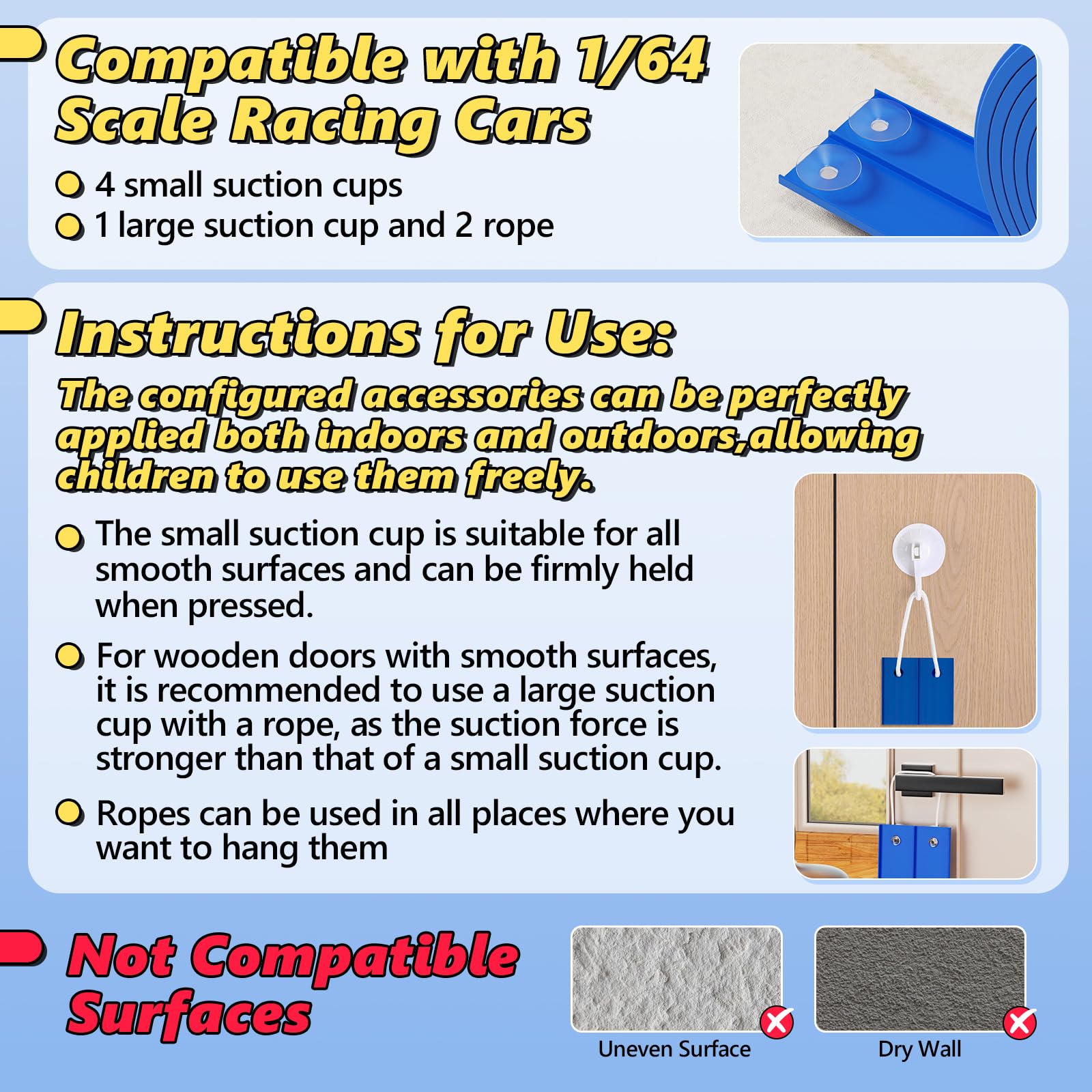 Compatible with 1/64 Scale Racing Cars

4 small suction cups
1 large suction cup and 2 rope

Instructions for Use:

The configured accessories can be perfectly applied both indoors and outdoors,allowing children to use them freely.

The small suction cup is suitable for all smooth surfaces and can be firmly held when pressed.

For wooden doors with smooth surfaces, it is recommended to use a large suction cup with a rope, as the suction force is stronger than that of a small suction cup.

Ropes can be used in all places where you want to hang them

Not Compatible Surfaces

Uneven Surface

Dry Wall